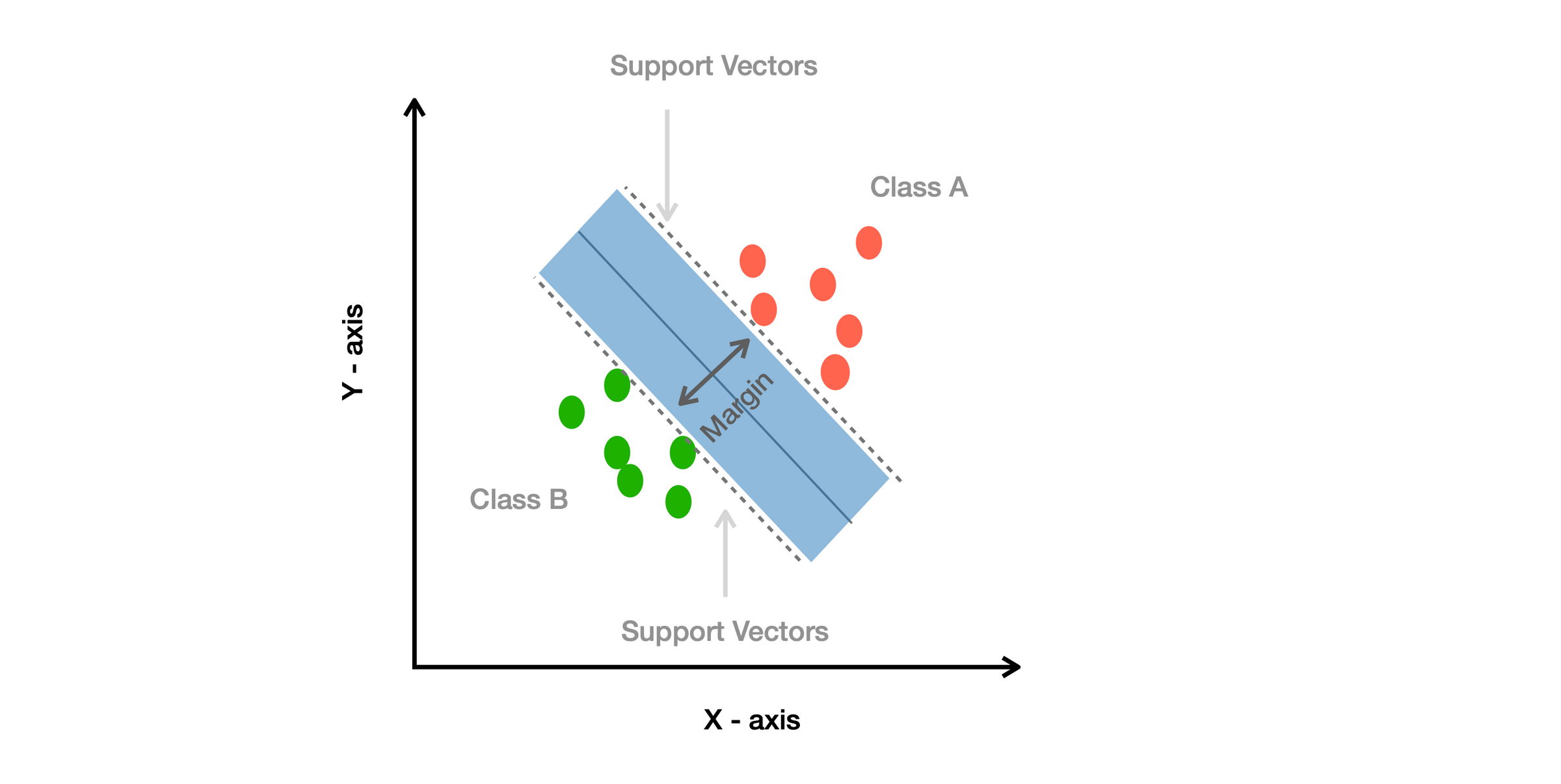 Support Vectors

Class A

Y - axis

Margin

Class B

Support Vectors

X - axis